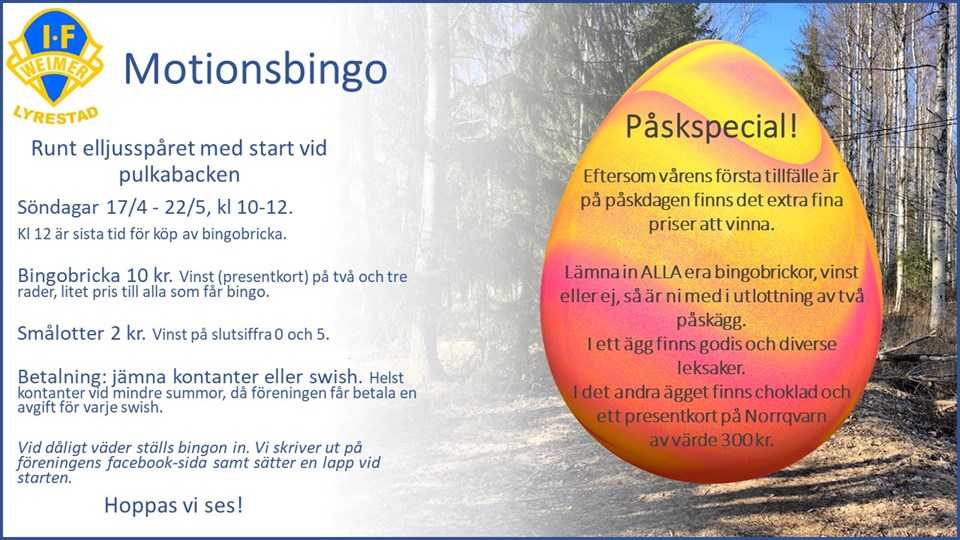 I·F
WEIMER
LYRESTAD

Motionsbingo

Runt elljusspåret med start vid pulkabacken

Söndagar 17/4 - 22/5, kl 10-12.
Kl 12 är sista tid för köp av bingobricka.

Bingobricka 10 kr. Vinst (presentkort) på två och tre rader, litet pris till alla som får bingo.

Smålotter 2 kr. Vinst på slutsiffra 0 och 5.

Betalning: jämna kontanter eller swish. Helst kontanter vid mindre summor, då föreningen får betala en avgift för varje swish.

Vid dåligt väder ställs bingon in. Vi skriver ut på föreningens facebook-sida samt sätter en lapp vid starten.

Hoppas vi ses!

Påskspecial!

Eftersom vårens första tillfälle är på påskdagen finns det extra fina priser att vinna.

Lämna in ALLA era bingobrickor, vinst eller ej, så är ni med i utlottning av två påskägg.
I ett ägg finns godis och diverse leksaker.
I det andra ägget finns choklad och ett presentkort på Norrqvarn av värde 300 kr.